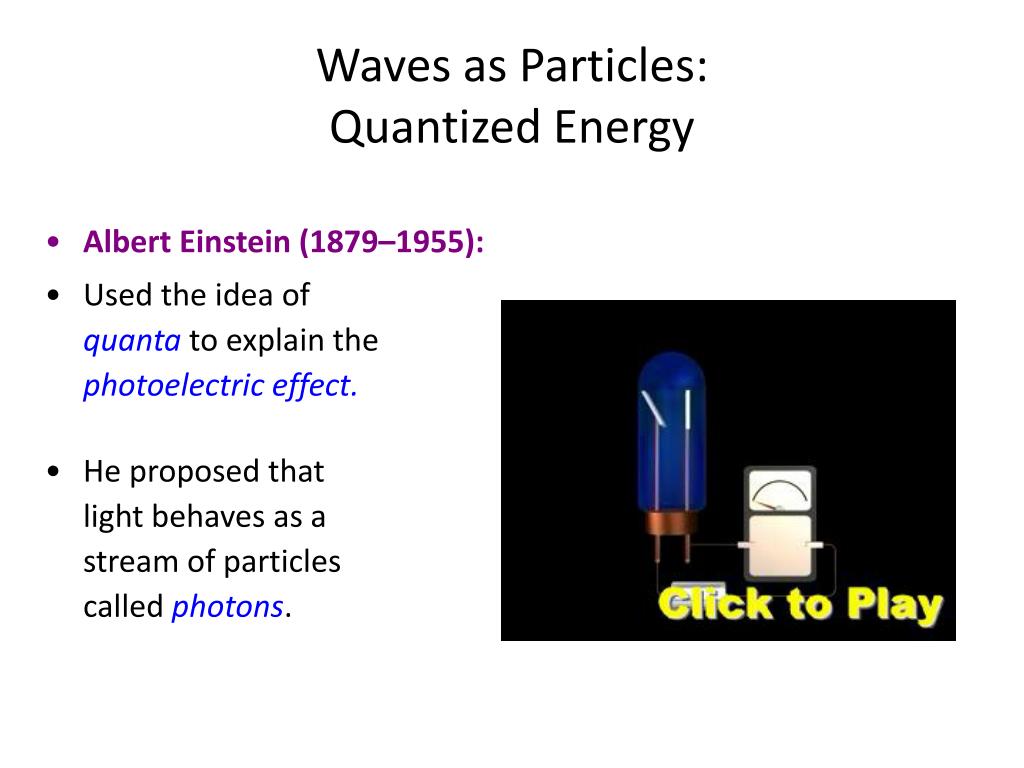 Waves as Particles:
Quantized Energy

• Albert Einstein (1879–1955):

• Used the idea of quanta to explain the photoelectric effect.

• He proposed that light behaves as a stream of particles called photons.

Click to Play